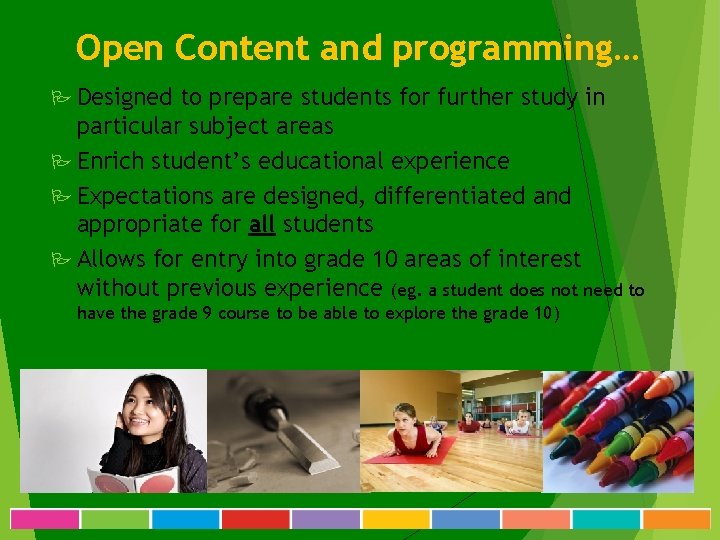 Open Content and programming…

Designed to prepare students for further study in particular subject areas

Enrich student's educational experience

Expectations are designed, differentiated and appropriate for all students

Allows for entry into grade 10 areas of interest without previous experience (eg. a student does not need to have the grade 9 course to be able to explore the grade 10)